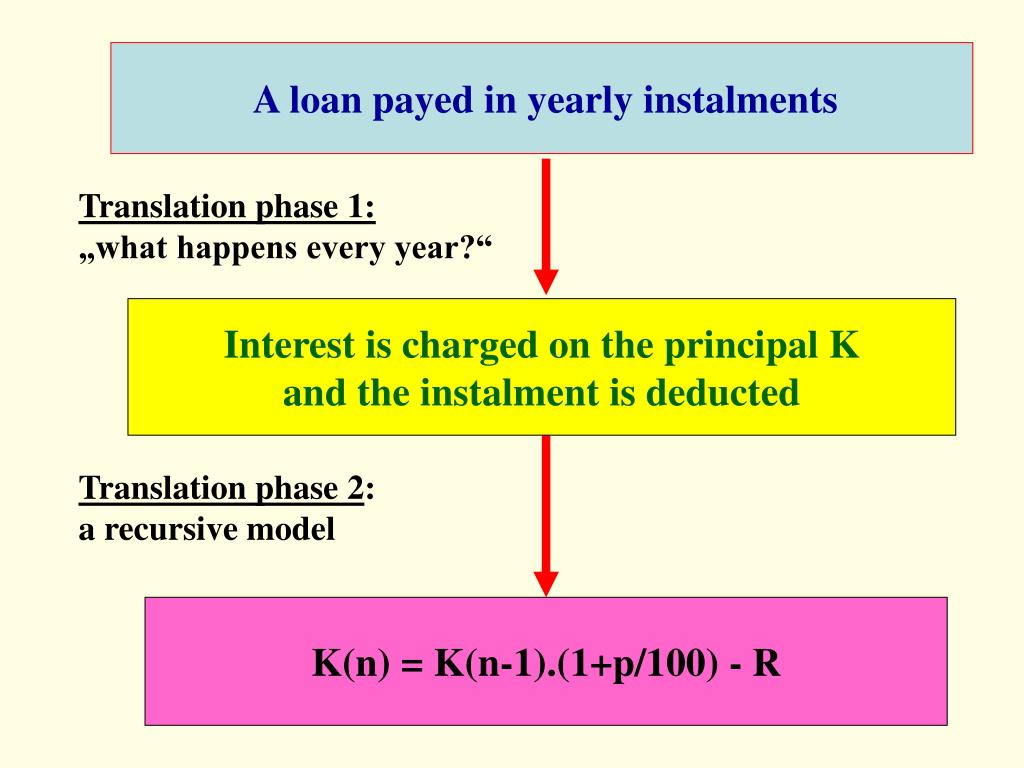 A loan payed in yearly instalments

Translation phase 1:
„what happens every year?“

Interest is charged on the principal K and the instalment is deducted

Translation phase 2:
a recursive model

$K(n) = K(n-1).(1+p/100) - R$